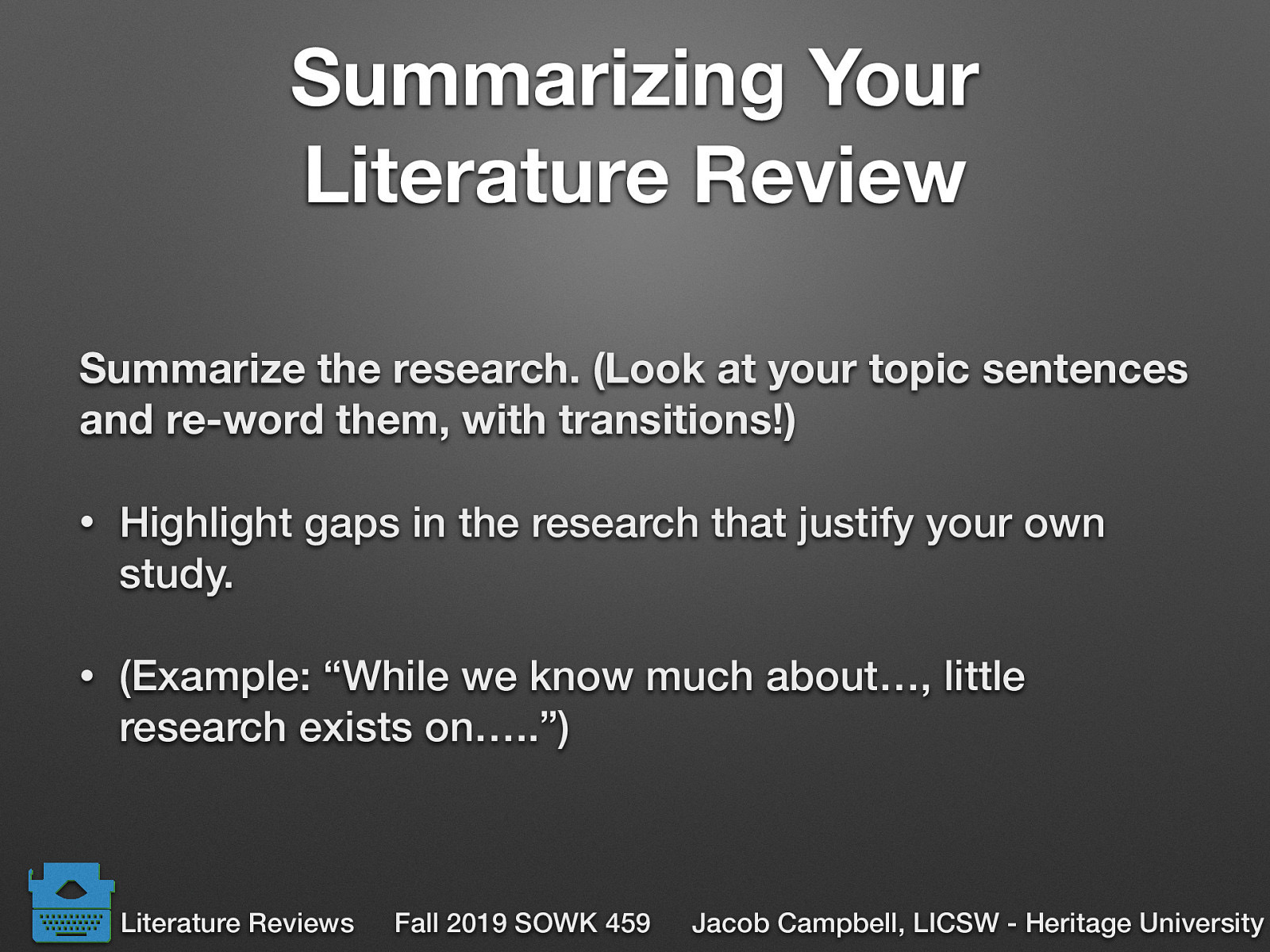 Summarizing Your Literature Review

Summarize the research. (Look at your topic sentences and re-word them, with transitions!)

• Highlight gaps in the research that justify your own study.

• (Example: “While we know much about…, little research exists on…..”)

Literature Reviews Fall 2019 SOWK 459 Jacob Campbell, LICSW - Heritage University